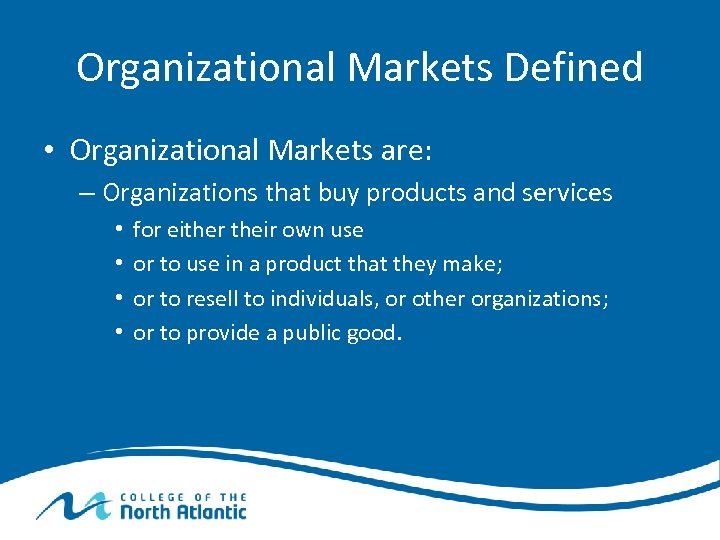 Organizational Markets Defined

• Organizational Markets are:
– Organizations that buy products and services
• for either their own use
• or to use in a product that they make;
• or to resell to individuals, or other organizations;
• or to provide a public good.

COLLEGE OF THE
North Atlantic